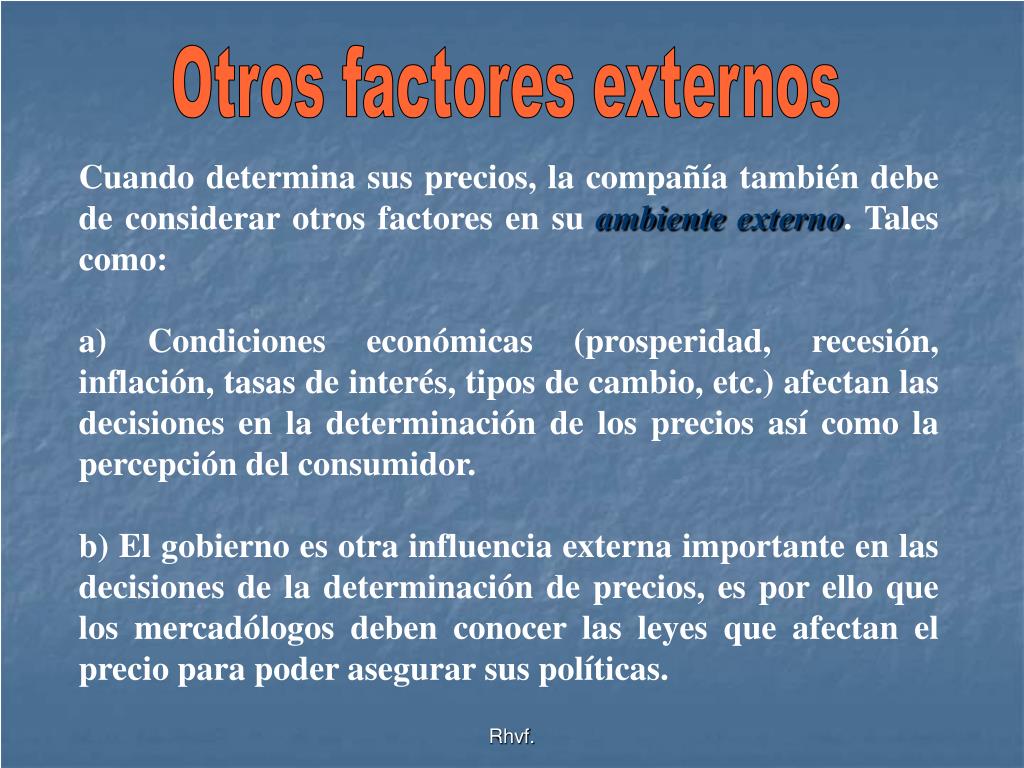 Otros factores externos

Cuando determina sus precios, la compañía también debe de considerar otros factores en su ambiente externo. Tales como:

a) Condiciones económicas (prosperidad, recesión, inflación, tasas de interés, tipos de cambio, etc.) afectan las decisiones en la determinación de los precios así como la percepción del consumidor.

b) El gobierno es otra influencia externa importante en las decisiones de la determinación de precios, es por ello que los mercadólogos deben conocer las leyes que afectan el precio para poder asegurar sus políticas.

Rhvf.